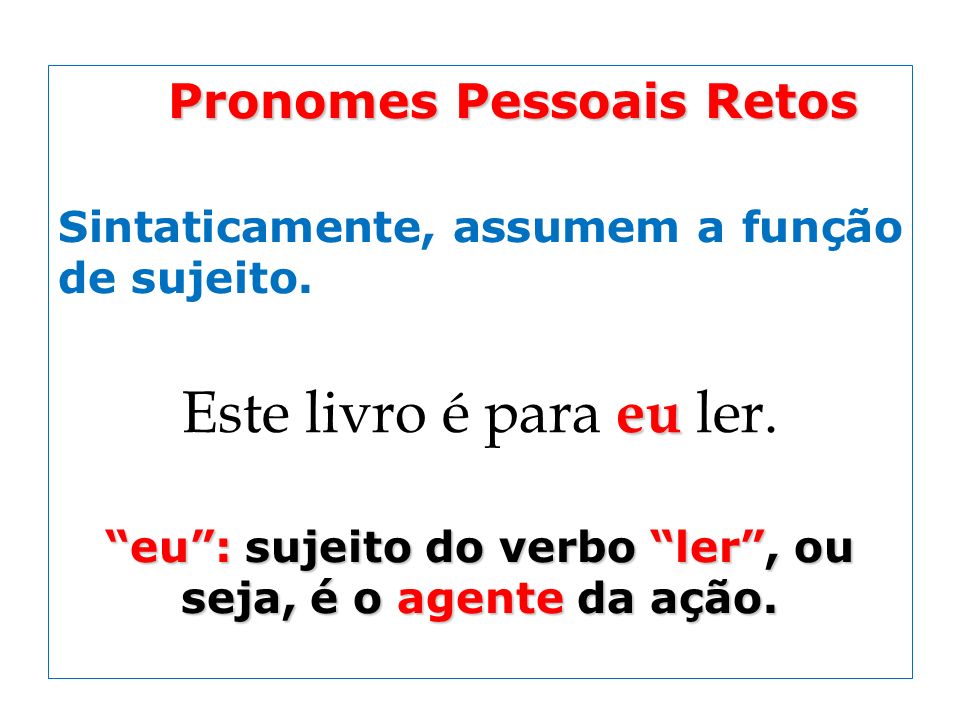 Pronomes Pessoais Retos

Sintaticamente, assumem a função de sujeito.

Este livro é para eu ler.

“eu”: sujeito do verbo “ler”, ou seja, é o agente da ação.